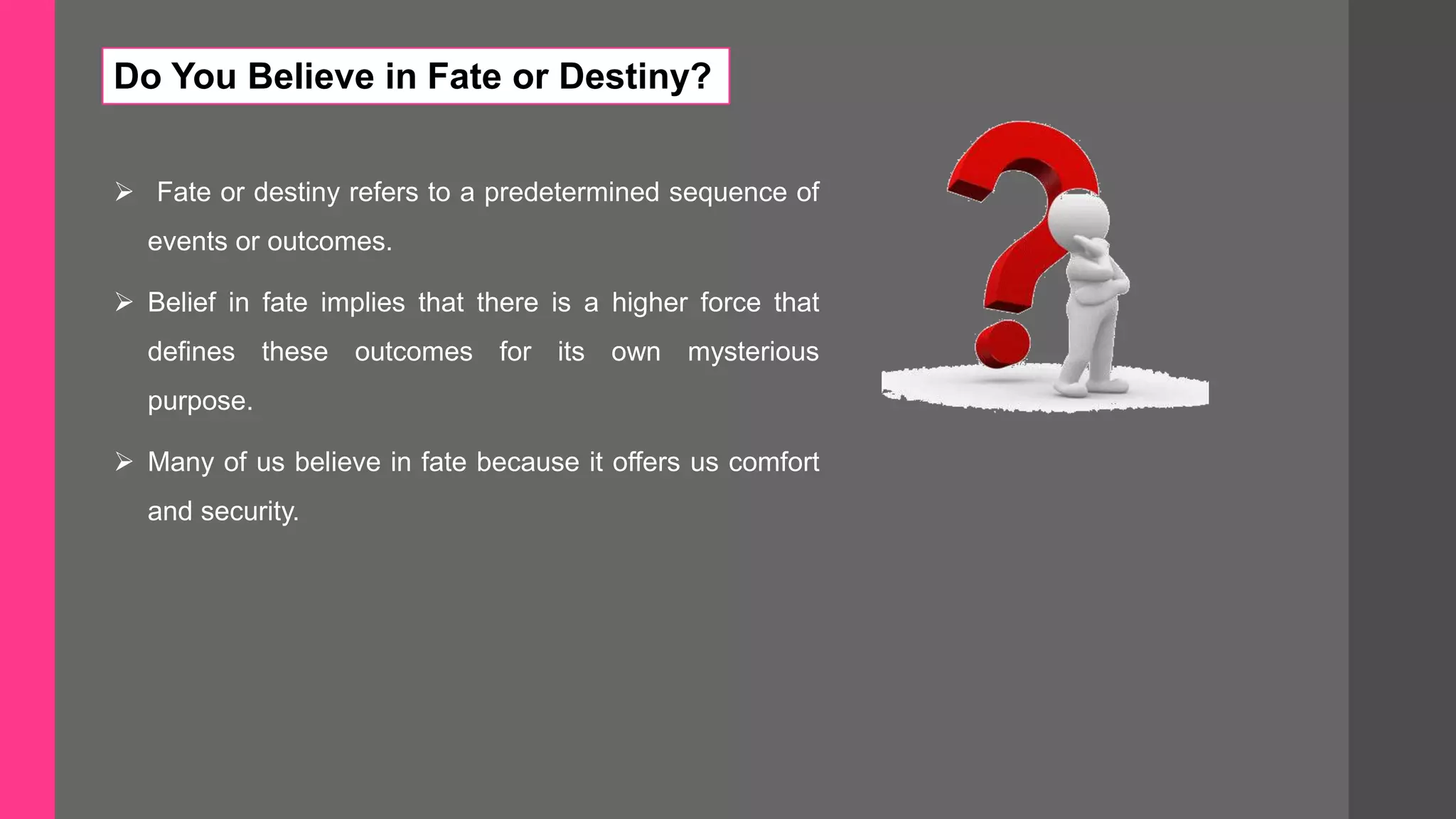 Do You Believe in Fate or Destiny?

➢ Fate or destiny refers to a predetermined sequence of events or outcomes.

➢ Belief in fate implies that there is a higher force that defines these outcomes for its own mysterious purpose.

➢ Many of us believe in fate because it offers us comfort and security.